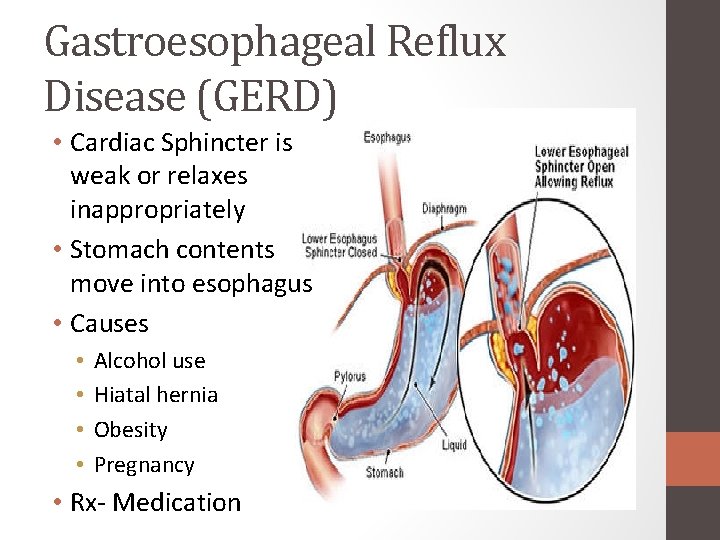 Gastroesophageal Reflux Disease (GERD)

• Cardiac Sphincter is weak or relaxes inappropriately
• Stomach contents move into esophagus
• Causes
  • Alcohol use
  • Hiatal hernia
  • Obesity
  • Pregnancy
• Rx- Medication

Esophagus
Lower Esophageal Sphincter Open Allowing Reflux
Diaphragm
Lower Esophagus Sphincter Closed
Pylorus
Liquid
Stomach